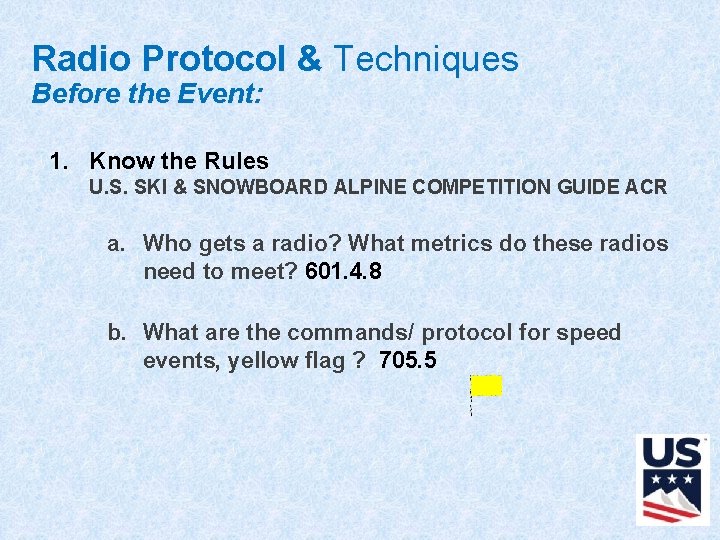 Radio Protocol & Techniques
Before the Event:

1. Know the Rules
U.S. SKI & SNOWBOARD ALPINE COMPETITION GUIDE ACR

a. Who gets a radio? What metrics do these radios need to meet? 601.4.8

b. What are the commands/ protocol for speed events, yellow flag ? 705.5

US